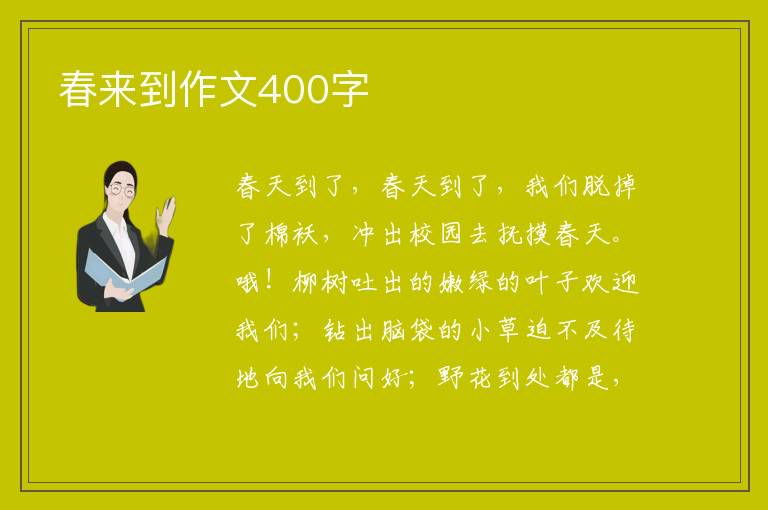 春来到作文400字

春天到了，春天到了，我们脱掉了棉袄，冲出校园去抚摸春天。哦！柳树吐出的嫩绿的叶子欢迎我们；钻出脑袋的小草迫不及待地向我们问好；野花到处都是，